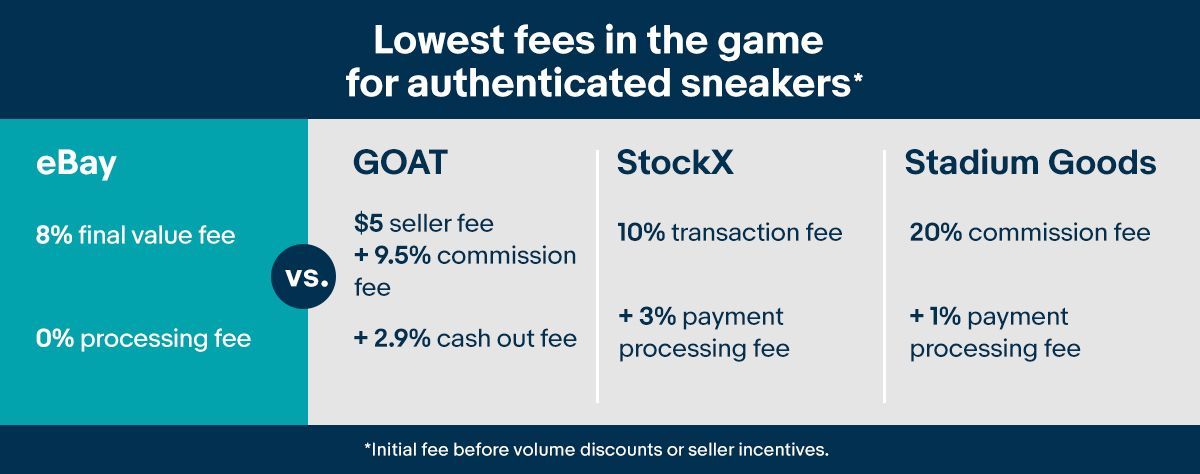 Lowest fees in the game for authenticated sneakers*

eBay

8% final value fee

0% processing fee

vs.

GOAT

$5 seller fee
+ 9.5% commission fee

+ 2.9% cash out fee

StockX

10% transaction fee

+ 3% payment processing fee

Stadium Goods

20% commission fee

+ 1% payment processing fee

*Initial fee before volume discounts or seller incentives.